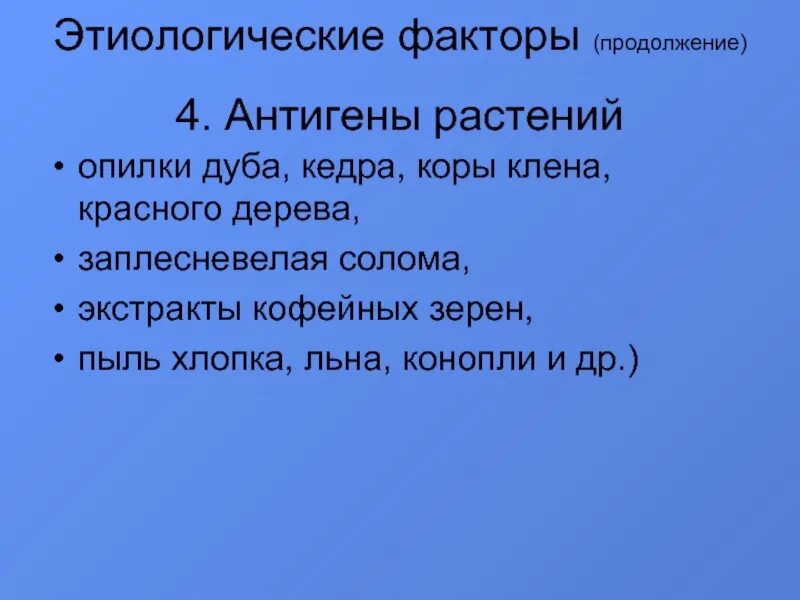 Этиологические факторы (продолжение)

4. Антигены растений

• опилки дуба, кедра, коры клена, красного дерева,
• заплесневелая солома,
• экстракты кофейных зерен,
• пыль хлопка, льна, конопли и др.)